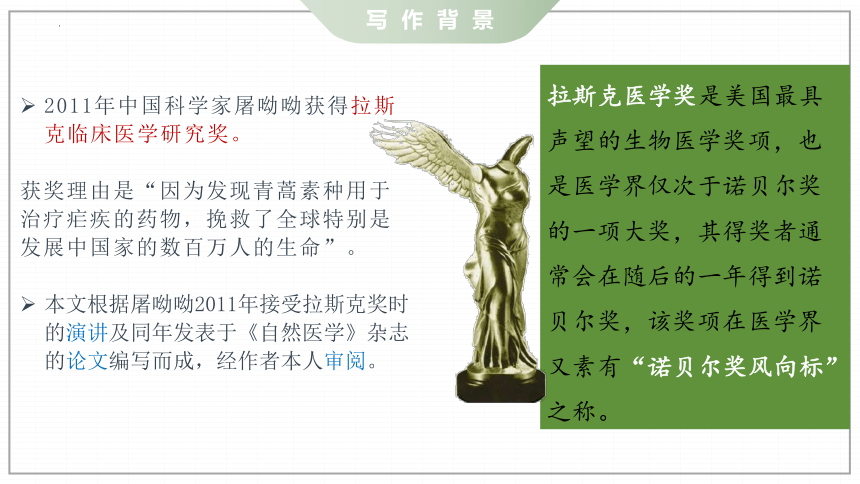 写作背景

➢ 2011年中国科学家屠呦呦获得拉斯克临床医学研究奖。

获奖理由是“因为发现青蒿素种用于治疗疟疾的药物，挽救了全球特别是发展中国家的数百万人的生命”。

➢ 本文根据屠呦呦2011年接受拉斯克奖时的演讲及同年发表于《自然医学》杂志的论文编写而成，经作者本人审阅。

拉斯克医学奖是美国最具声望的生物医学奖项，也是医学界仅次于诺贝尔奖的一项大奖，其得奖者通常会在随后的一年得到诺贝尔奖，该奖项在医学界又素有“诺贝尔奖风向标”之称。